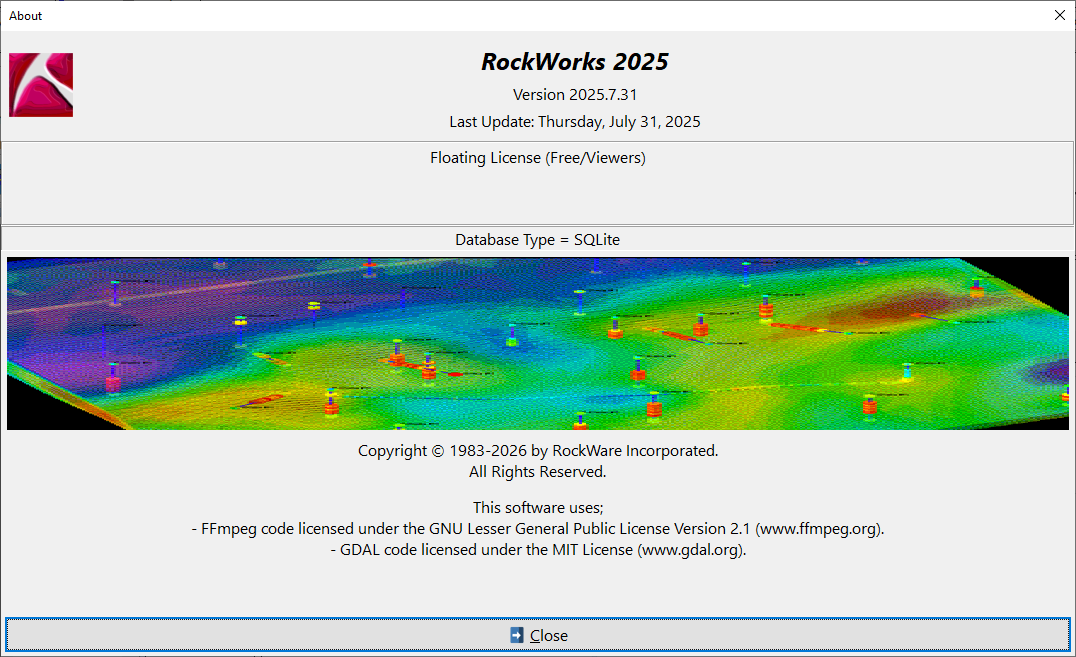 About

RockWorks 2025

Version 2025.7.31

Last Update: Thursday, July 31, 2025

Floating License (Free/Viewers)

Database Type = SQLite

Copyright © 1983-2026 by RockWare Incorporated.
All Rights Reserved.

This software uses;
- FFmpeg code licensed under the GNU Lesser General Public License Version 2.1 (www.ffmpeg.org).
- GDAL code licensed under the MIT License (www.gdal.org).

Close